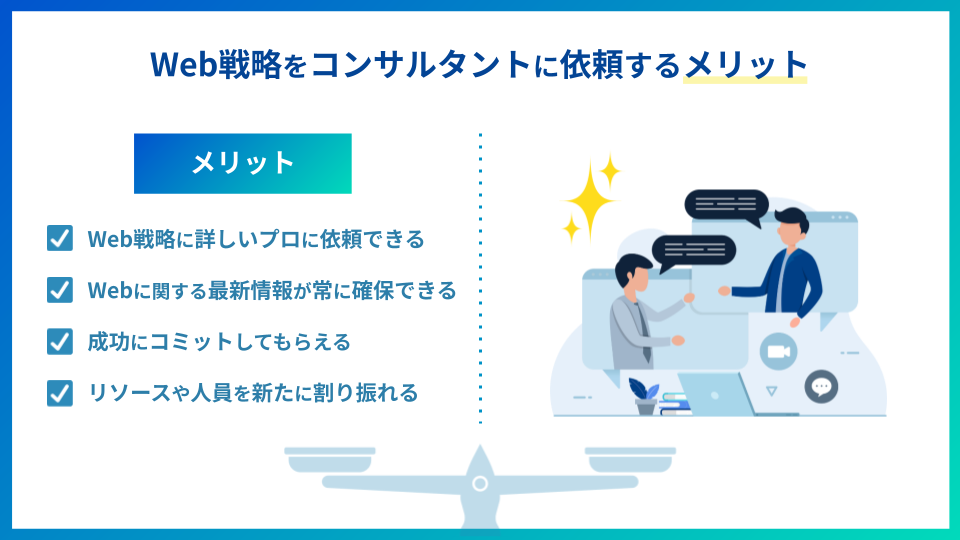 Web戦略をコンサルタントに依頼するメリット

メリット

Web戦略に詳しいプロに依頼できる

Webに関する最新情報が常に確保できる

成功にコミットしてもらえる

リソースや人員を新たに割り振れる